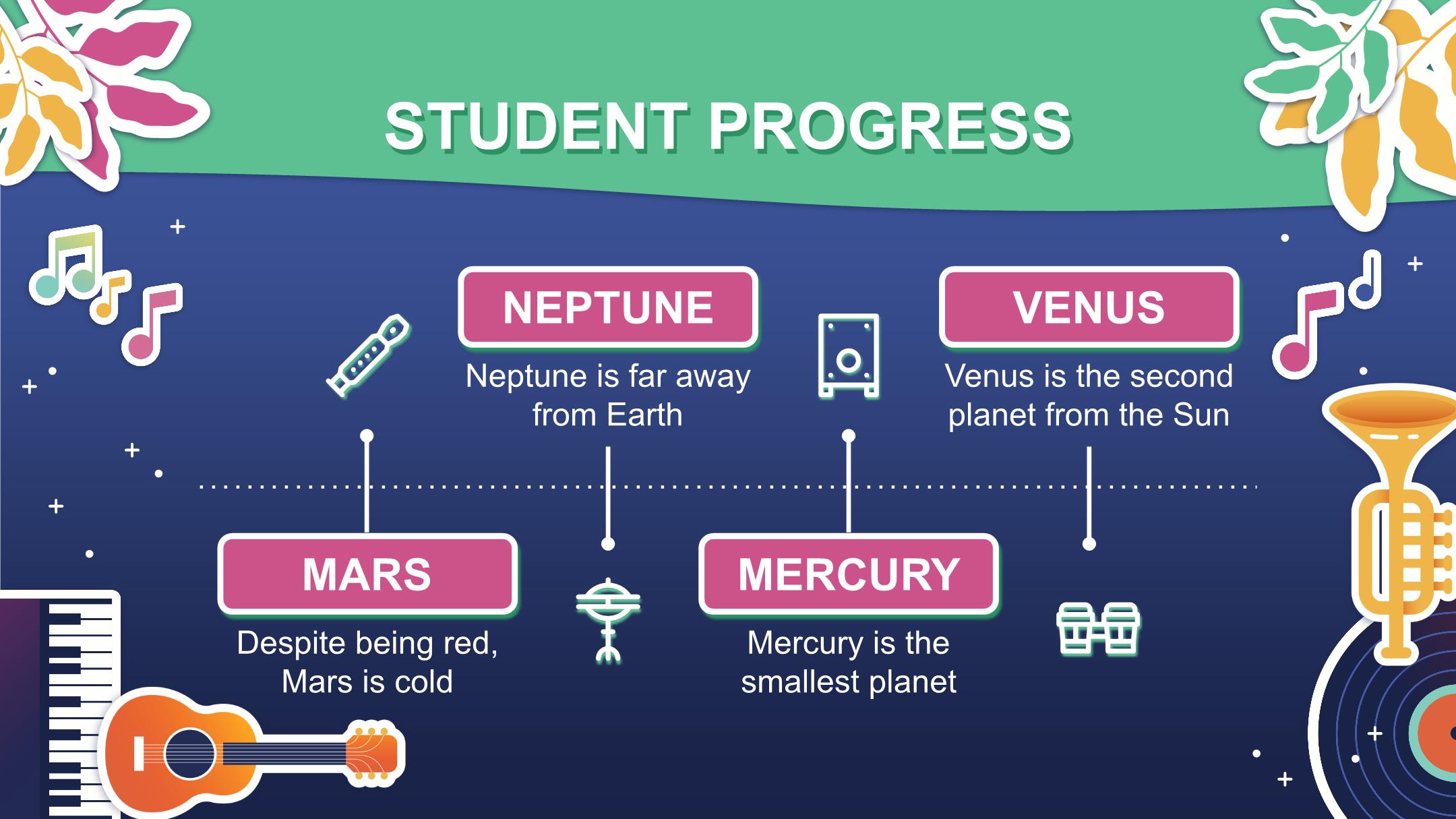 STUDENT PROGRESS

NEPTUNE

Neptune is far away from Earth

VENUS

Venus is the second planet from the Sun

MARS

Despite being red, Mars is cold

MERCURY

Mercury is the smallest planet